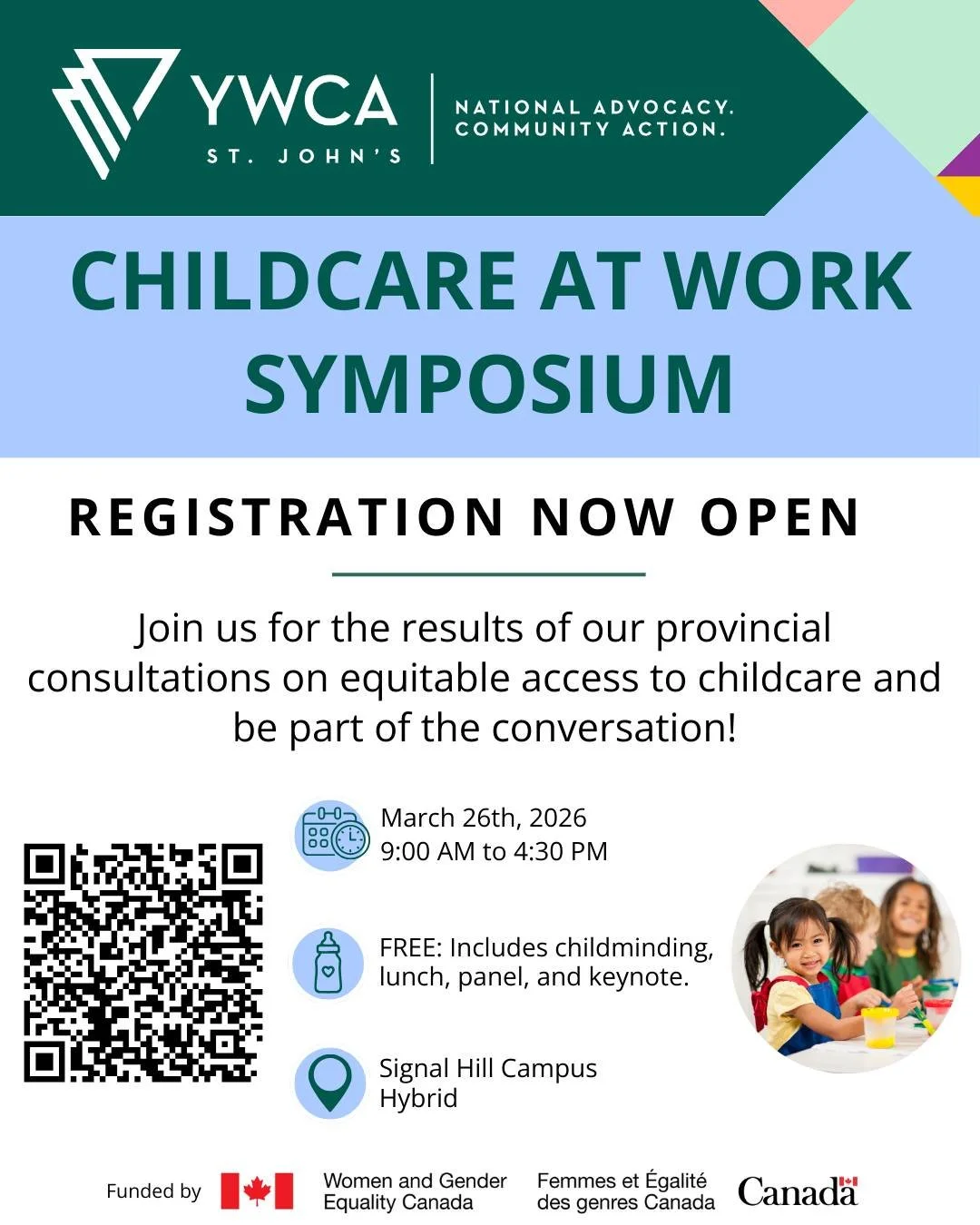 YWCA
ST. JOHN'S

NATIONAL ADVOCACY.
COMMUNITY ACTION.

CHILDCARE AT WORK SYMPOSIUM

REGISTRATION NOW OPEN

Join us for the results of our provincial consultations on equitable access to childcare and be part of the conversation!

March 26th, 2026
9:00 AM to 4:30 PM

FREE: Includes childminding, lunch, panel, and keynote.

Signal Hill Campus
Hybrid

Funded by

Women and Gender Equality Canada

Femmes et Égalité des genres Canada

Canada